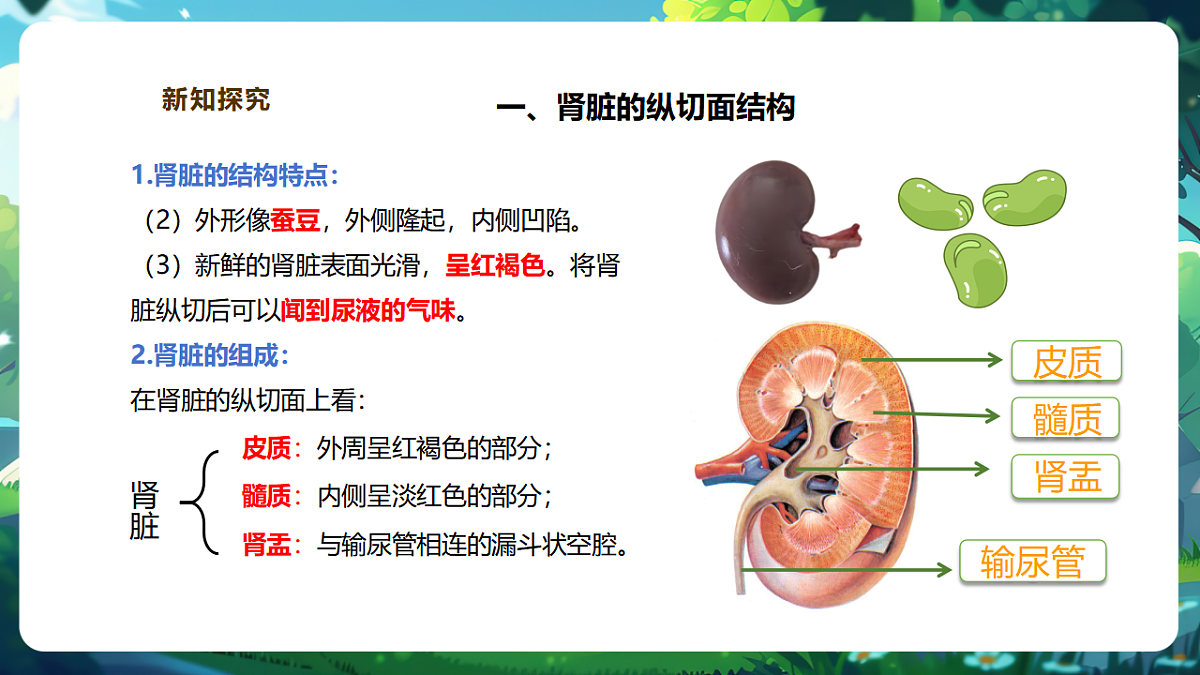 新知探究

一、肾脏的纵切面结构

1.肾脏的结构特点：

（2）外形像蚕豆，外侧隆起，内侧凹陷。

（3）新鲜的肾脏表面光滑，呈红褐色。将肾脏纵切后可以闻到尿液的气味。

2.肾脏的组成：

在肾脏的纵切面上看：

肾脏

皮质：外周呈红褐色的部分；

髓质：内侧呈淡红色的部分；

肾盂：与输尿管相连的漏斗状空腔。

皮质

髓质

肾盂

输尿管